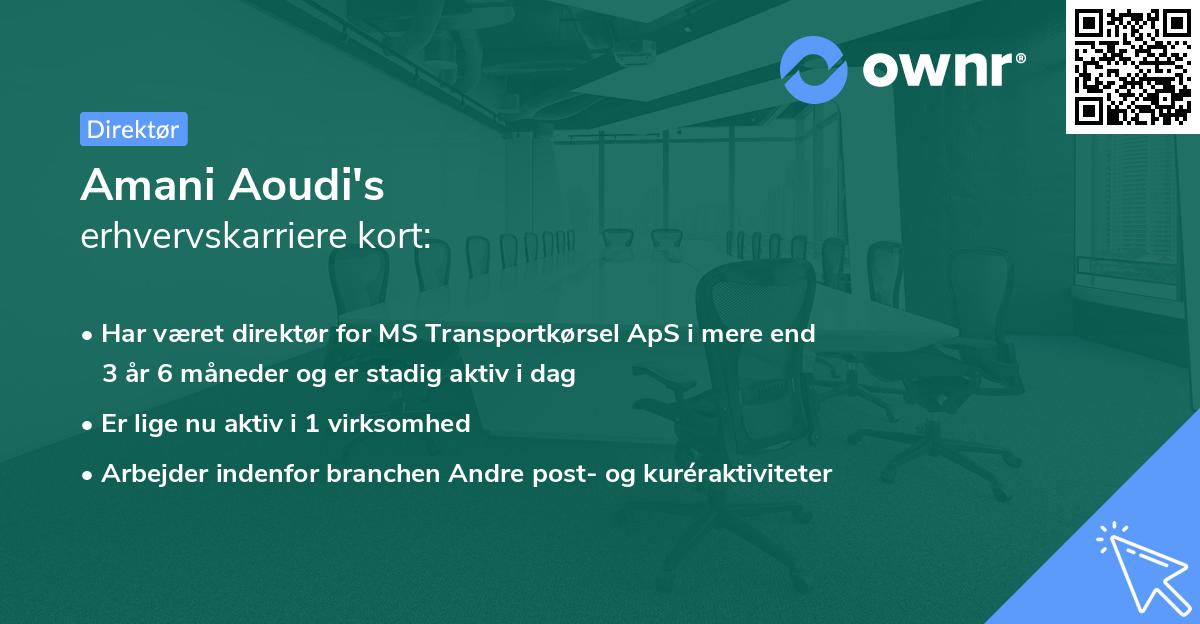 ownr®

Direktør

Amani Aoudi's
erhvervskarriere kort:

• Har været direktør for MS Transportkørsel ApS i mere end 3 år 6 måneder og er stadig aktiv i dag
• Er lige nu aktiv i 1 virksomhed
• Arbejder indenfor branchen Andre post- og kuréraktiviteter